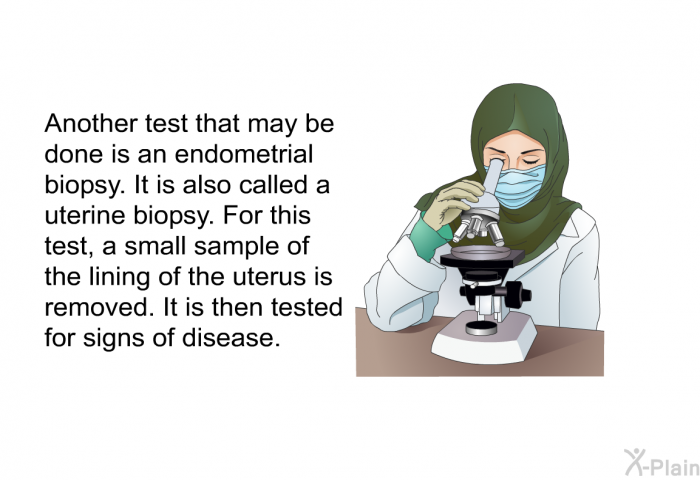 Another test that may be done is an endometrial biopsy. It is also called a uterine biopsy. For this test, a small sample of the lining of the uterus is removed. It is then tested for signs of disease.

X-Plain